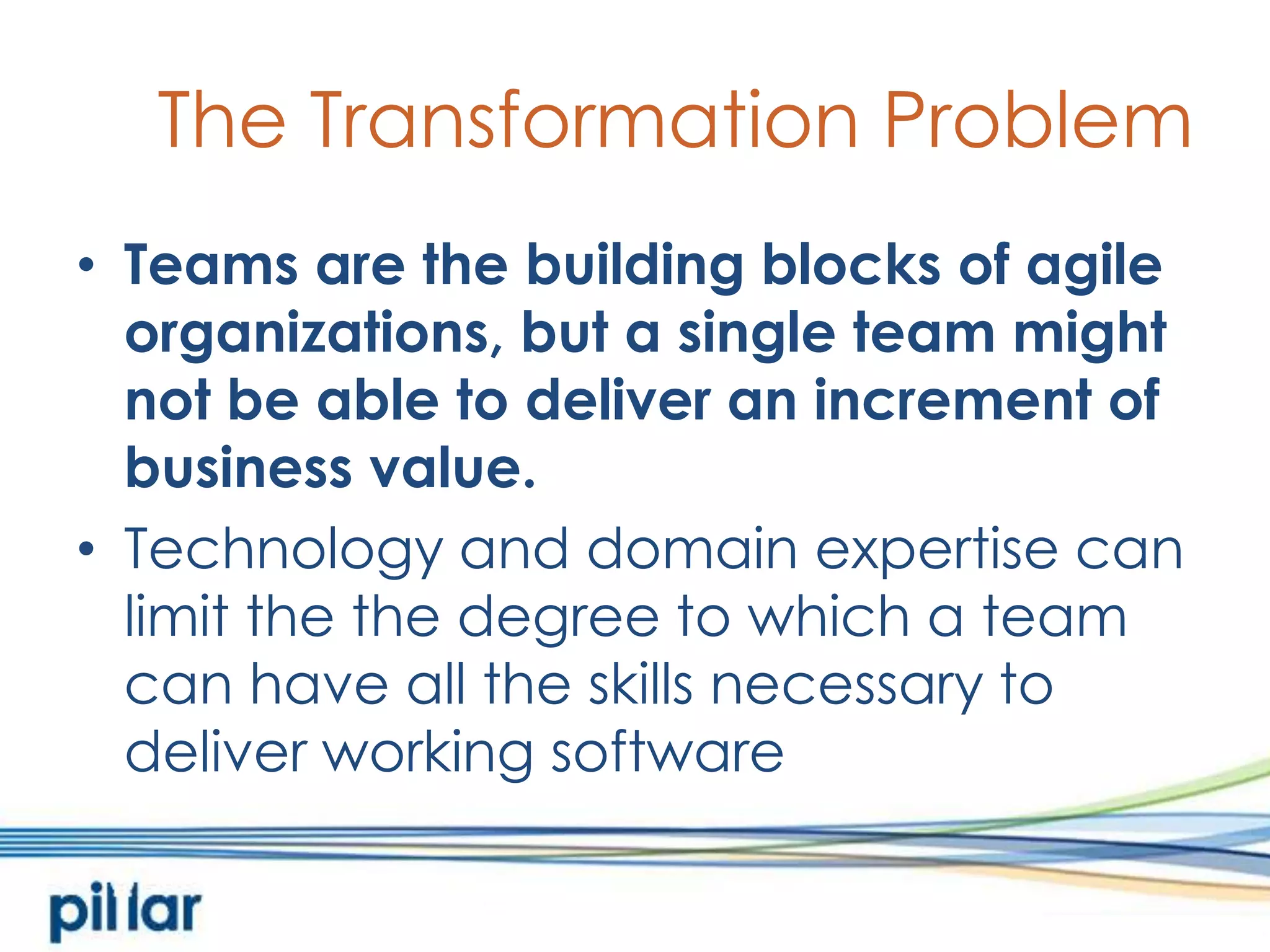 The Transformation Problem

• Teams are the building blocks of agile organizations, but a single team might not be able to deliver an increment of business value.

• Technology and domain expertise can limit the the degree to which a team can have all the skills necessary to deliver working software

pillar